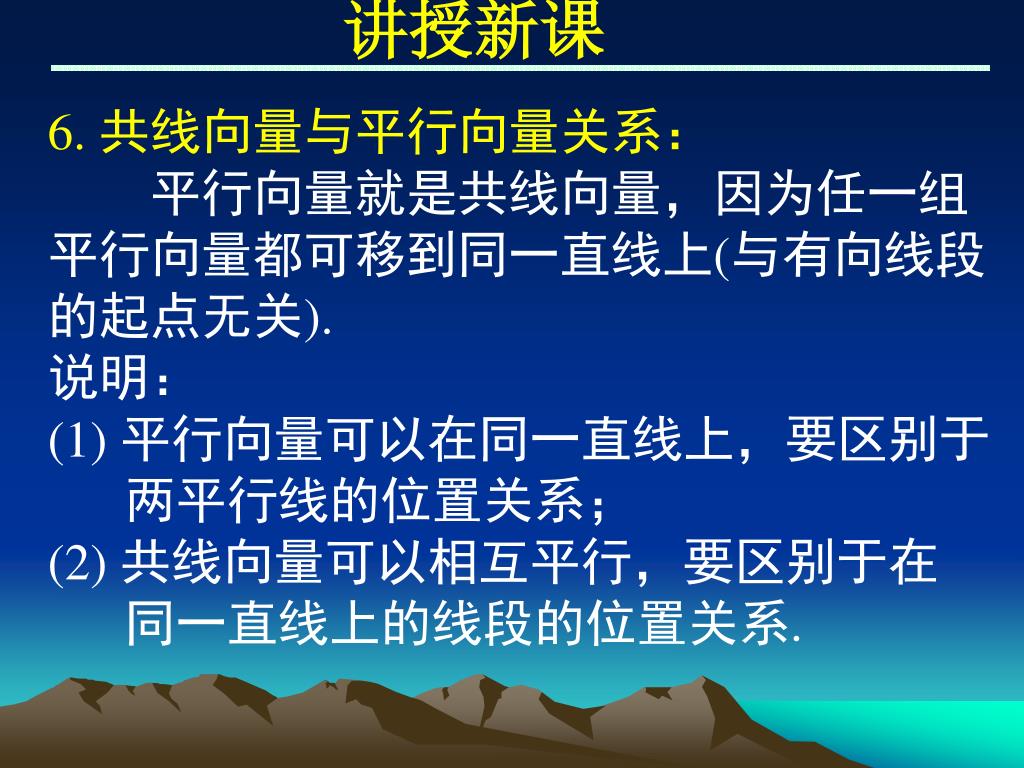 讲授新课

6. 共线向量与平行向量关系：

平行向量就是共线向量，因为任一组平行向量都可移到同一直线上(与有向线段的起点无关).

说明：

(1) 平行向量可以在同一直线上，要区别于两平行线的位置关系；

(2) 共线向量可以相互平行，要区别于在同一直线上的线段的位置关系.